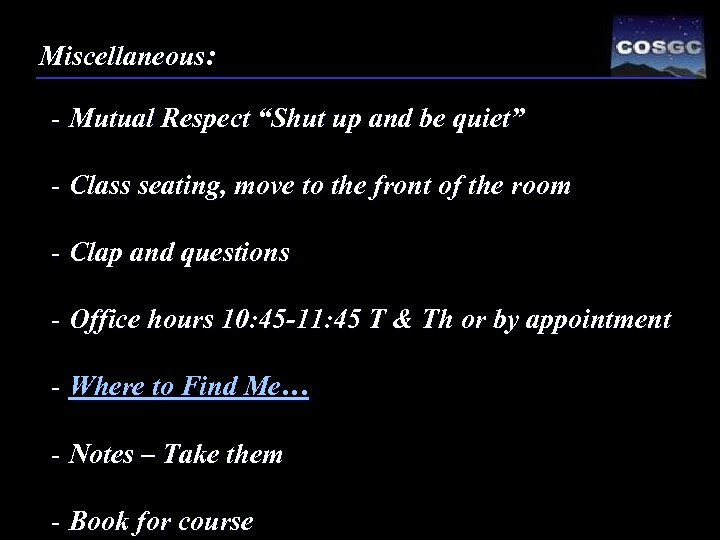 Miscellaneous:

COSGC

- Mutual Respect “Shut up and be quiet”

- Class seating, move to the front of the room

- Clap and questions

- Office hours 10:45-11:45 T & Th or by appointment

- Where to Find Me…

- Notes – Take them

- Book for course